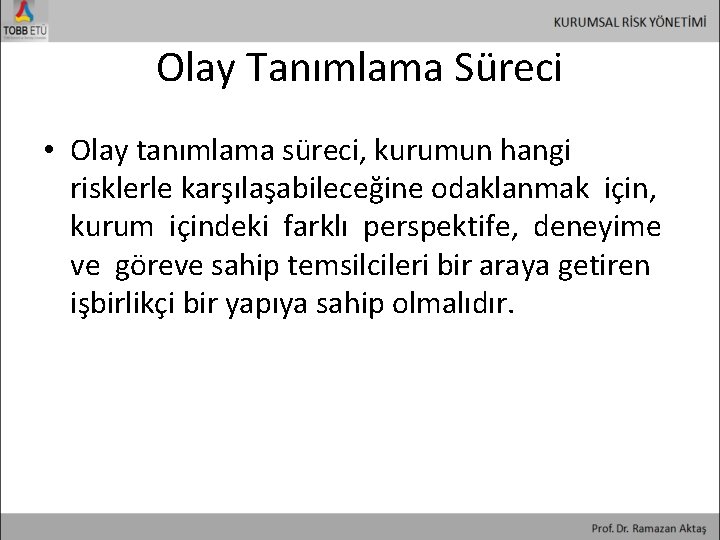 TOBB ETÜ

KURUMSAL RİSK YÖNETİMİ

Olay Tanımlama Süreci

• Olay tanımlama süreci, kurumun hangi risklerle karşılaşabileceğine odaklanmak için, kurum içindeki farklı perspektife, deneyime ve göreve sahip temsilcileri bir araya getiren işbirlikçi bir yapıya sahip olmalıdır.

Prof. Dr. Ramazan Aktaş